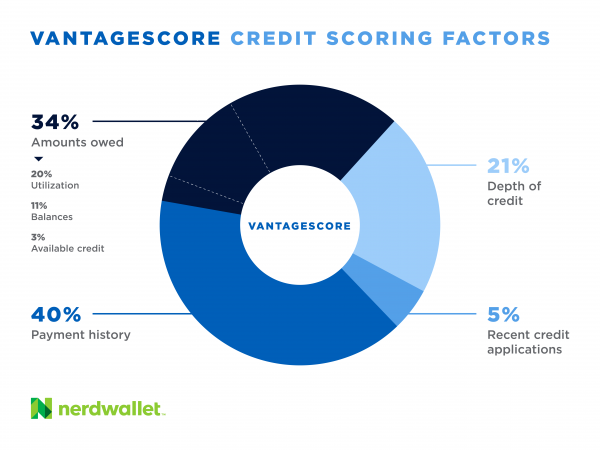 VANTAGESCORE CREDIT SCORING FACTORS

34%
Amounts owed

20%
Utilization

11%
Balances

3%
Available credit

40%
Payment history

VANTAGESCORE

21%
Depth of credit

5%
Recent credit applications

nerdwallet